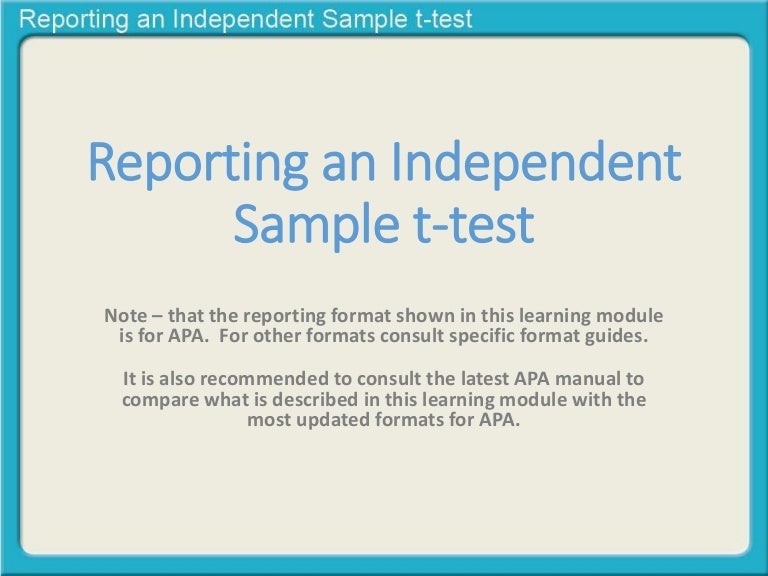 Reporting an Independent Sample t-test

Reporting an Independent Sample t-test

Note – that the reporting format shown in this learning module is for APA. For other formats consult specific format guides.

It is also recommended to consult the latest APA manual to compare what is described in this learning module with the most updated formats for APA.